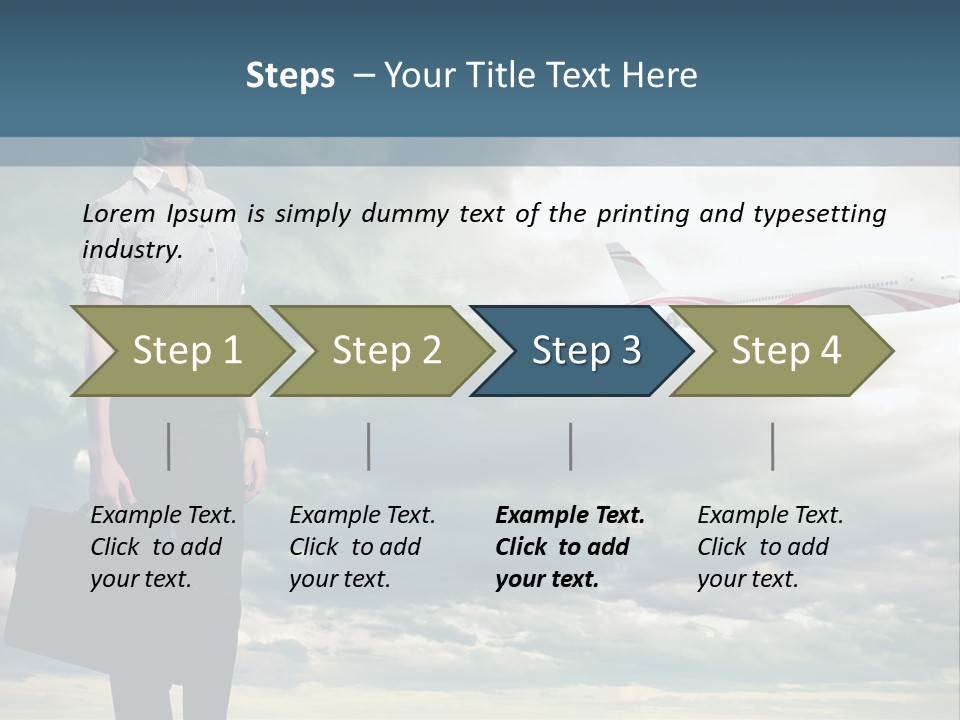 Steps – Your Title Text Here

Lorem Ipsum is simply dummy text of the printing and typesetting industry.

Step 1

Step 2

Step 3

Step 4

Example Text. Click to add your text.

Example Text. Click to add your text.

Example Text. Click to add your text.

Example Text. Click to add your text.